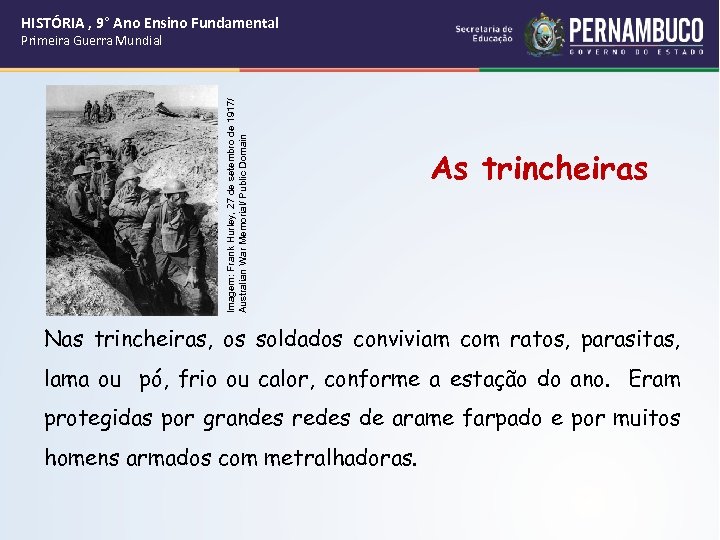 HISTÓRIA , 9° Ano Ensino Fundamental
Primeira Guerra Mundial

Secretaria de Educação

PERNAMBUCO
GOVERNO DO ESTADO

Imagem: Frank Hurley, 27 de setembro de 1917/ Australian War Memorial/ Public Domain

As trincheiras

Nas trincheiras, os soldados conviviam com ratos, parasitas, lama ou pó, frio ou calor, conforme a estação do ano. Eram protegidas por grandes redes de arame farpado e por muitos homens armados com metralhadoras.